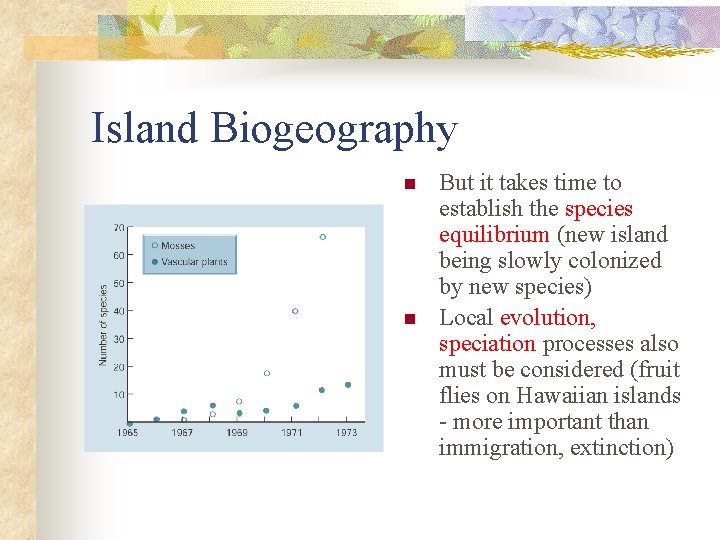 Island Biogeography

Number of species

70
60
50
40
30
20
10

Mosses
Vascular plants

1965 1967 1969 1971 1973

But it takes time to establish the species equilibrium (new island being slowly colonized by new species)

Local evolution, speciation processes also must be considered (fruit flies on Hawaiian islands - more important than immigration, extinction)